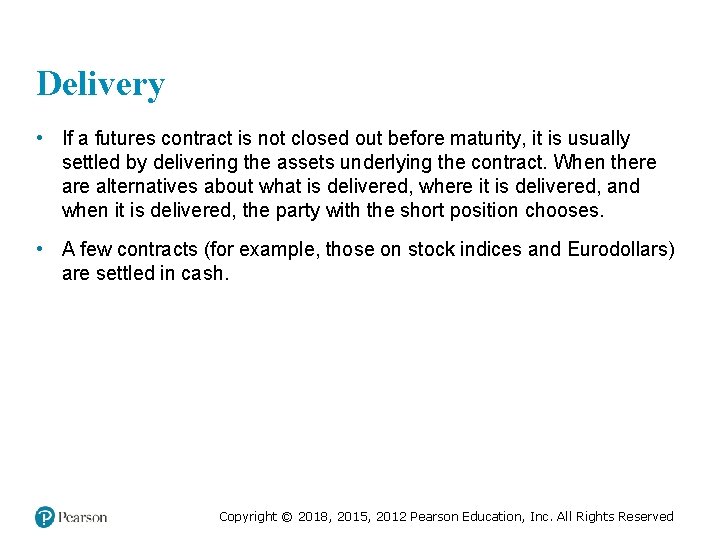 Delivery

• If a futures contract is not closed out before maturity, it is usually settled by delivering the assets underlying the contract. When there are alternatives about what is delivered, where it is delivered, and when it is delivered, the party with the short position chooses.

• A few contracts (for example, those on stock indices and Eurodollars) are settled in cash.

Pearson

Copyright © 2018, 2015, 2012 Pearson Education, Inc. All Rights Reserved